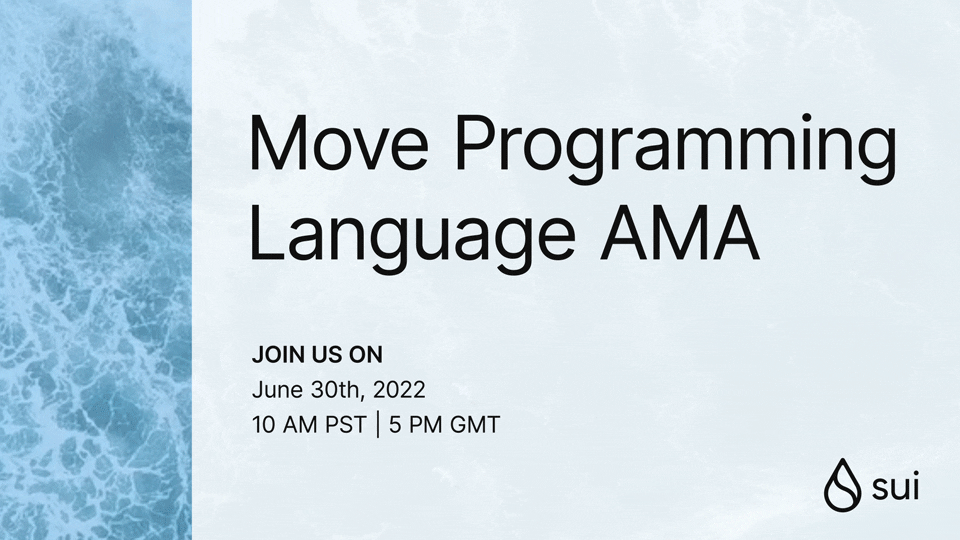 Move Programming Language AMA

JOIN US ON
June 30th, 2022
10 AM PST | 5 PM GMT

sui